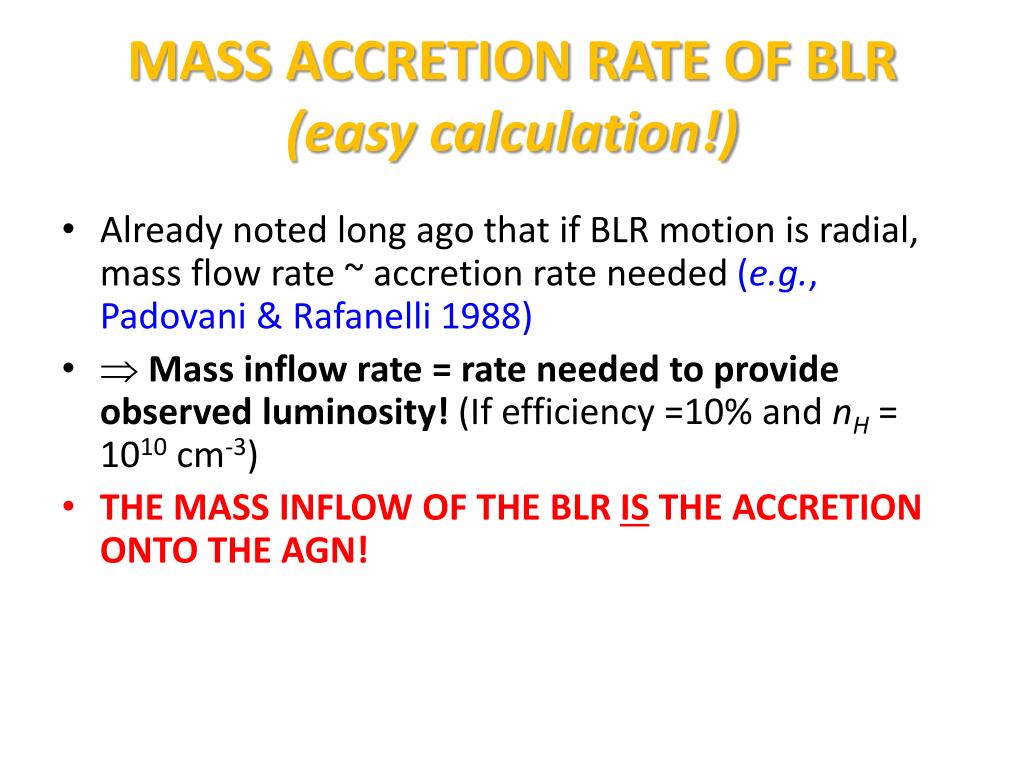 MASS ACCRETION RATE OF BLR
(easy calculation!)

• Already noted long ago that if BLR motion is radial, mass flow rate ~ accretion rate needed (e.g., Padovani & Rafanelli 1988)

• $\Rightarrow$ Mass inflow rate = rate needed to provide observed luminosity! (If efficiency =10% and $n_H$ = $10^{10}$ cm$^{-3}$)

• THE MASS INFLOW OF THE BLR IS THE ACCRETION ONTO THE AGN!